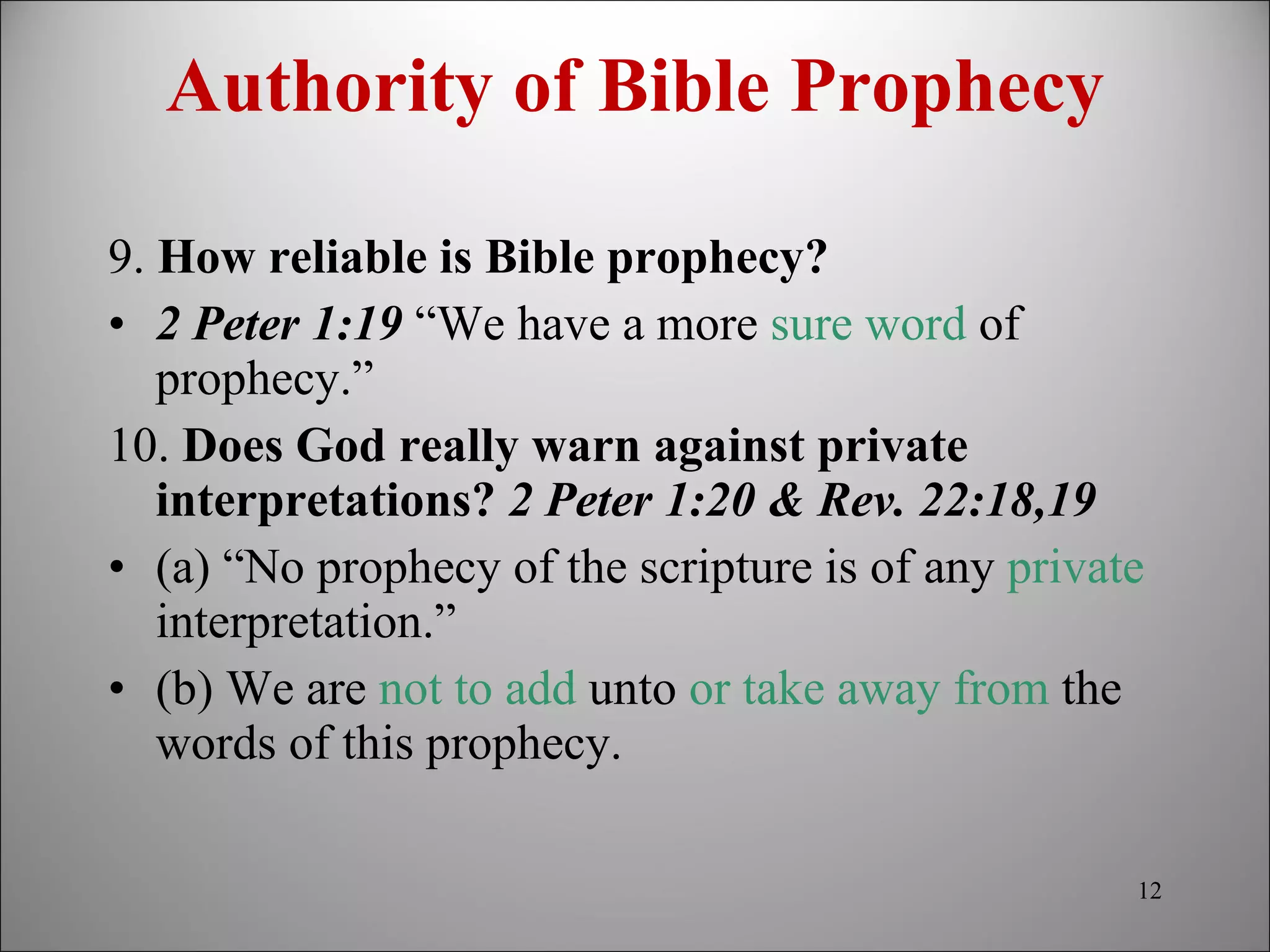 Authority of Bible Prophecy

9. How reliable is Bible prophecy?

• 2 Peter 1:19 “We have a more sure word of prophecy.”

10. Does God really warn against private interpretations? 2 Peter 1:20 & Rev. 22:18,19

• (a) “No prophecy of the scripture is of any private interpretation.”

• (b) We are not to add unto or take away from the words of this prophecy.

12